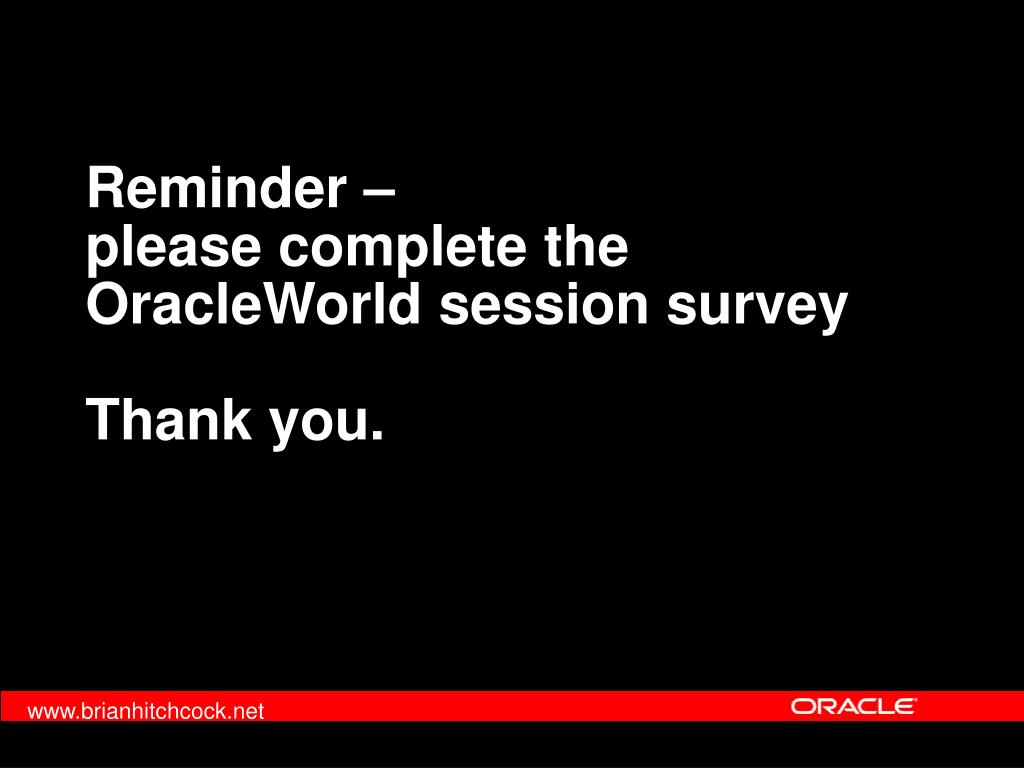 Reminder –
please complete the OracleWorld session survey

Thank you.

www.brianhitchcock.net

ORACLE